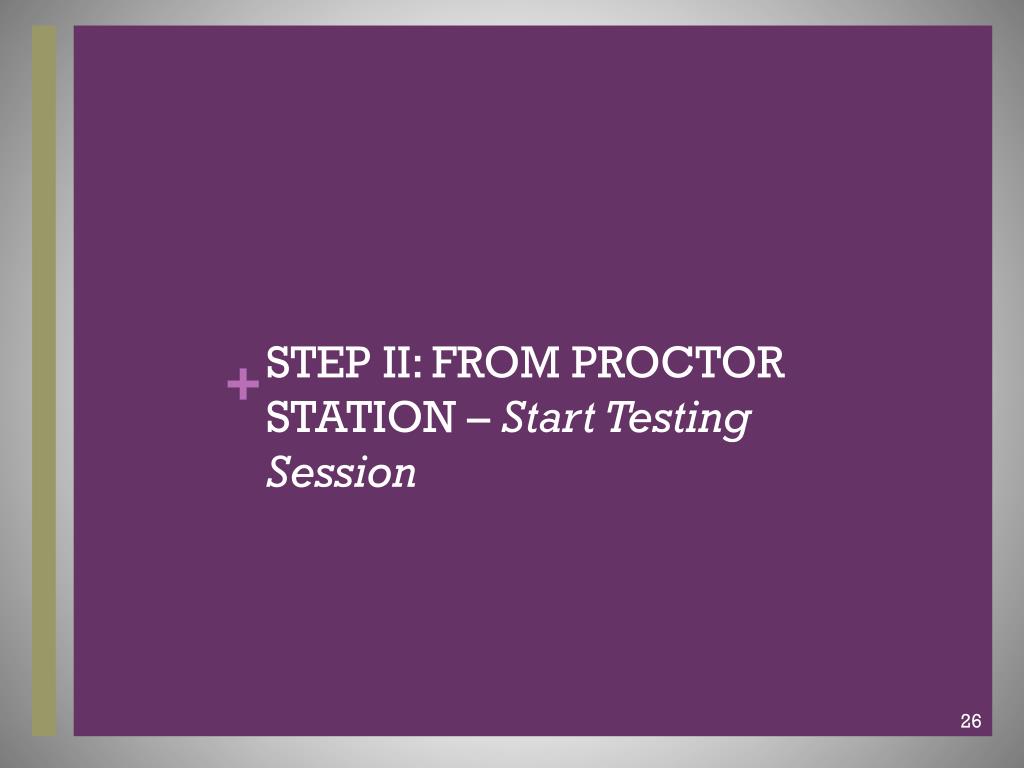 +

STEP II: FROM PROCTOR STATION – Start Testing Session

26